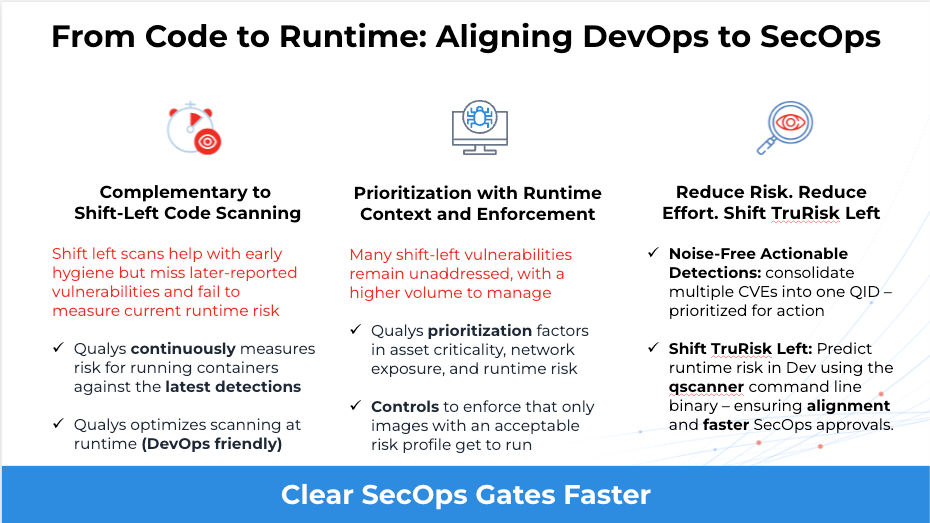 From Code to Runtime: Aligning DevOps to SecOps

Complementary to Shift-Left Code Scanning

Shift left scans help with early hygiene but miss later-reported vulnerabilities and fail to measure current runtime risk

✓ Qualys continuously measures risk for running containers against the latest detections

✓ Qualys optimizes scanning at runtime (DevOps friendly)

Prioritization with Runtime Context and Enforcement

Many shift-left vulnerabilities remain unaddressed, with a higher volume to manage

✓ Qualys prioritization factors in asset criticality, network exposure, and runtime risk

✓ Controls to enforce that only images with an acceptable risk profile get to run

Reduce Risk. Reduce Effort. Shift TruRisk Left

✓ Noise-Free Actionable Detections: consolidate multiple CVEs into one QID – prioritized for action

✓ Shift TruRisk Left: Predict runtime risk in Dev using the qscanner command line binary – ensuring alignment and faster SecOps approvals.

Clear SecOps Gates Faster